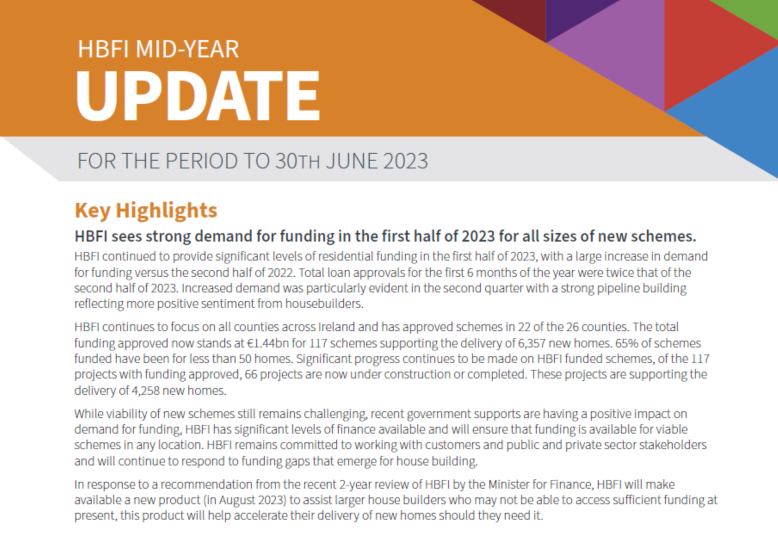 HBFI MID-YEAR

UPDATE

FOR THE PERIOD TO 30TH JUNE 2023

Key Highlights

HBFI sees strong demand for funding in the first half of 2023 for all sizes of new schemes.

HBFI continued to provide significant levels of residential funding in the first half of 2023, with a large increase in demand for funding versus the second half of 2022. Total loan approvals for the first 6 months of the year were twice that of the second half of 2023. Increased demand was particularly evident in the second quarter with a strong pipeline building reflecting more positive sentiment from housebuilders.

HBFI continues to focus on all counties across Ireland and has approved schemes in 22 of the 26 counties. The total funding approved now stands at €1.44bn for 117 schemes supporting the delivery of 6,357 new homes. 65% of schemes funded have been for less than 50 homes. Significant progress continues to be made on HBFI funded schemes, of the 117 projects with funding approved, 66 projects are now under construction or completed. These projects are supporting the delivery of 4,258 new homes.

While viability of new schemes still remains challenging, recent government supports are having a positive impact on demand for funding, HBFI has significant levels of finance available and will ensure that funding is available for viable schemes in any location. HBFI remains committed to working with customers and public and private sector stakeholders and will continue to respond to funding gaps that emerge for house building.

In response to a recommendation from the recent 2-year review of HBFI by the Minister for Finance, HBFI will make available a new product (in August 2023) to assist larger house builders who may not be able to access sufficient funding at present, this product will help accelerate their delivery of new homes should they need it.